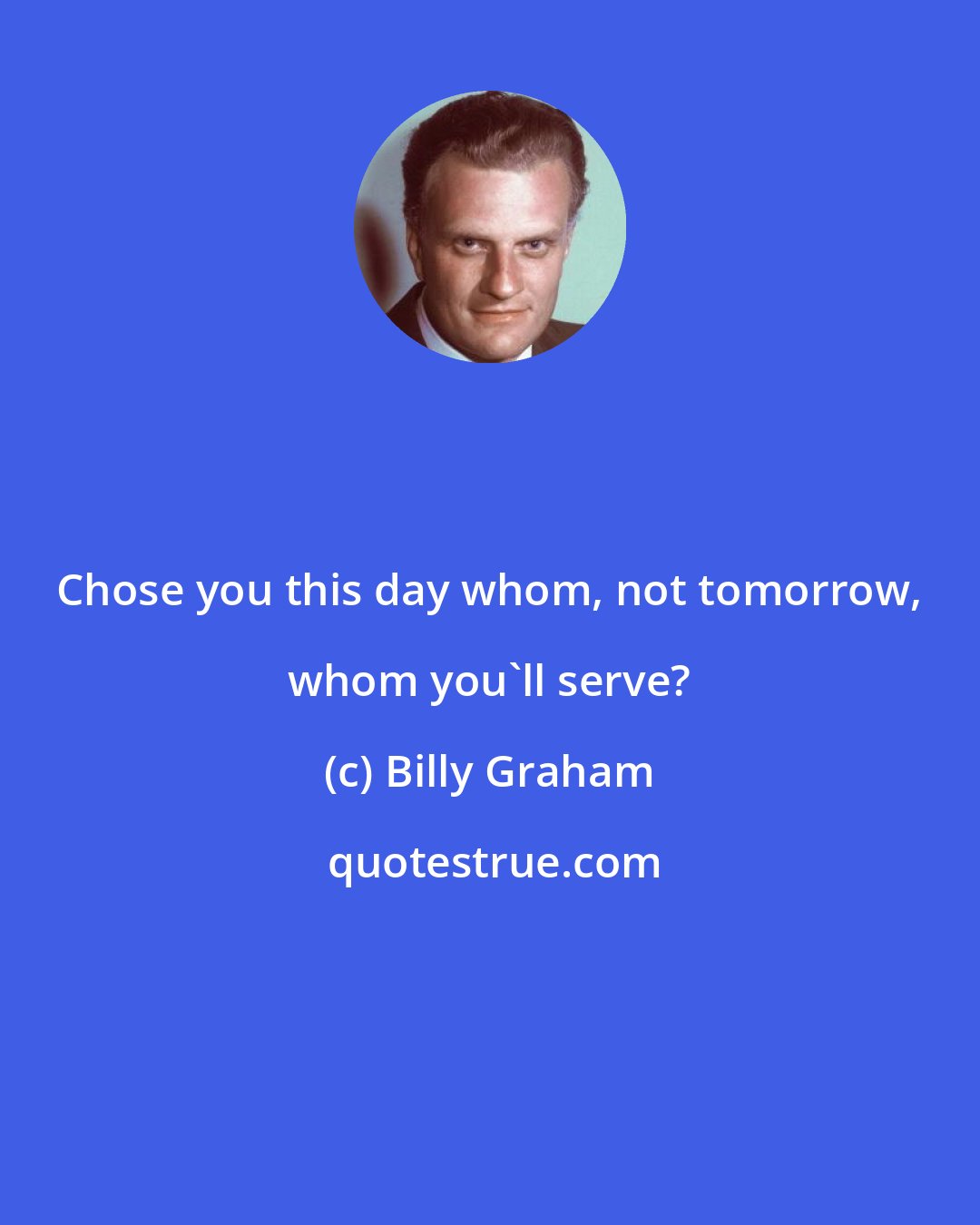 Chose you this day whom, not tomorrow, whom you`ll serve?

(c) Billy Graham

quotestrue.com